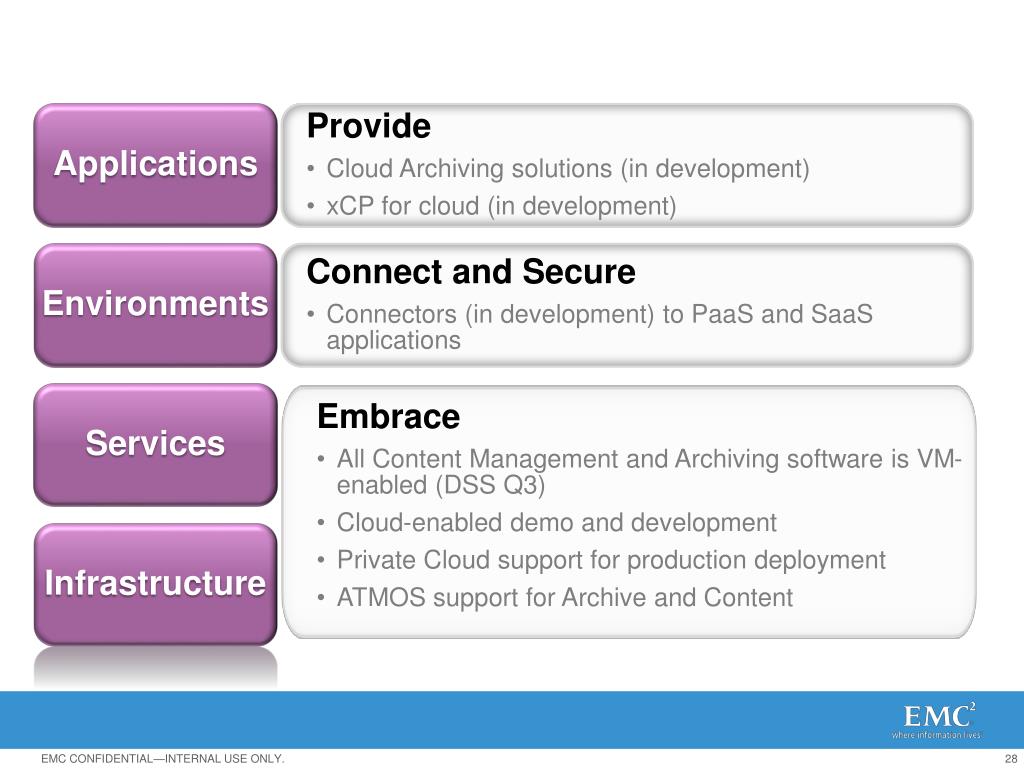 Applications

Provide
• Cloud Archiving solutions (in development)
• xCP for cloud (in development)

Environments

Connect and Secure
• Connectors (in development) to PaaS and SaaS applications

Services

Infrastructure

Embrace
• All Content Management and Archiving software is VM-enabled (DSS Q3)
• Cloud-enabled demo and development
• Private Cloud support for production deployment
• ATMOS support for Archive and Content

EMC$^2$
where information lives

EMC CONFIDENTIAL—INTERNAL USE ONLY.

28